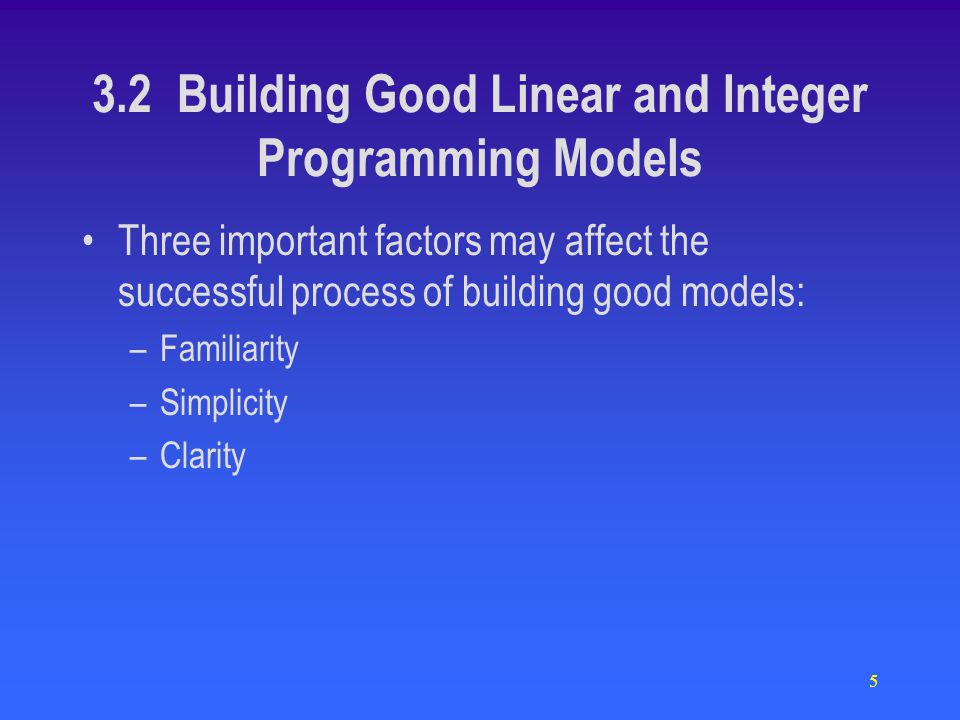 3.2 Building Good Linear and Integer Programming Models

• Three important factors may affect the successful process of building good models:
– Familiarity
– Simplicity
– Clarity

5